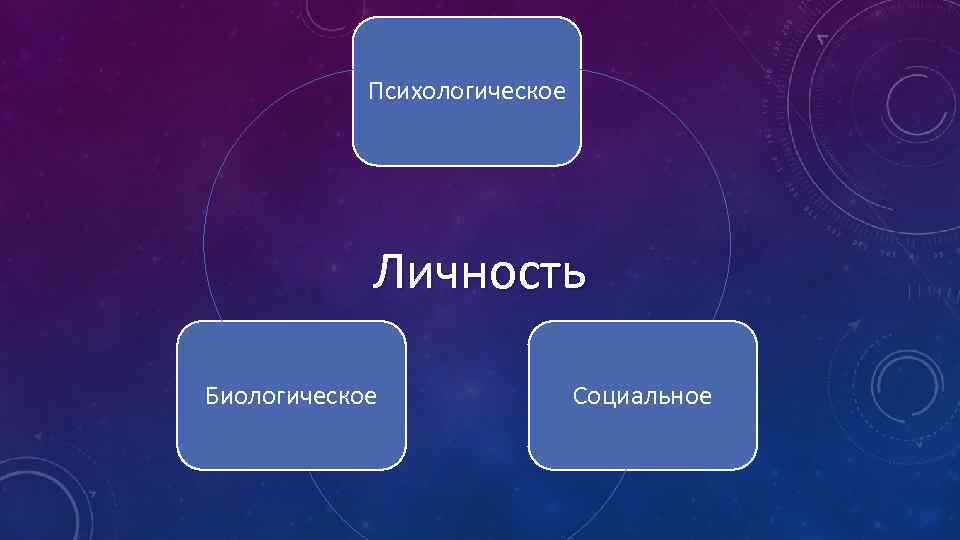 Психологическое

Личность

Биологическое

Социальное